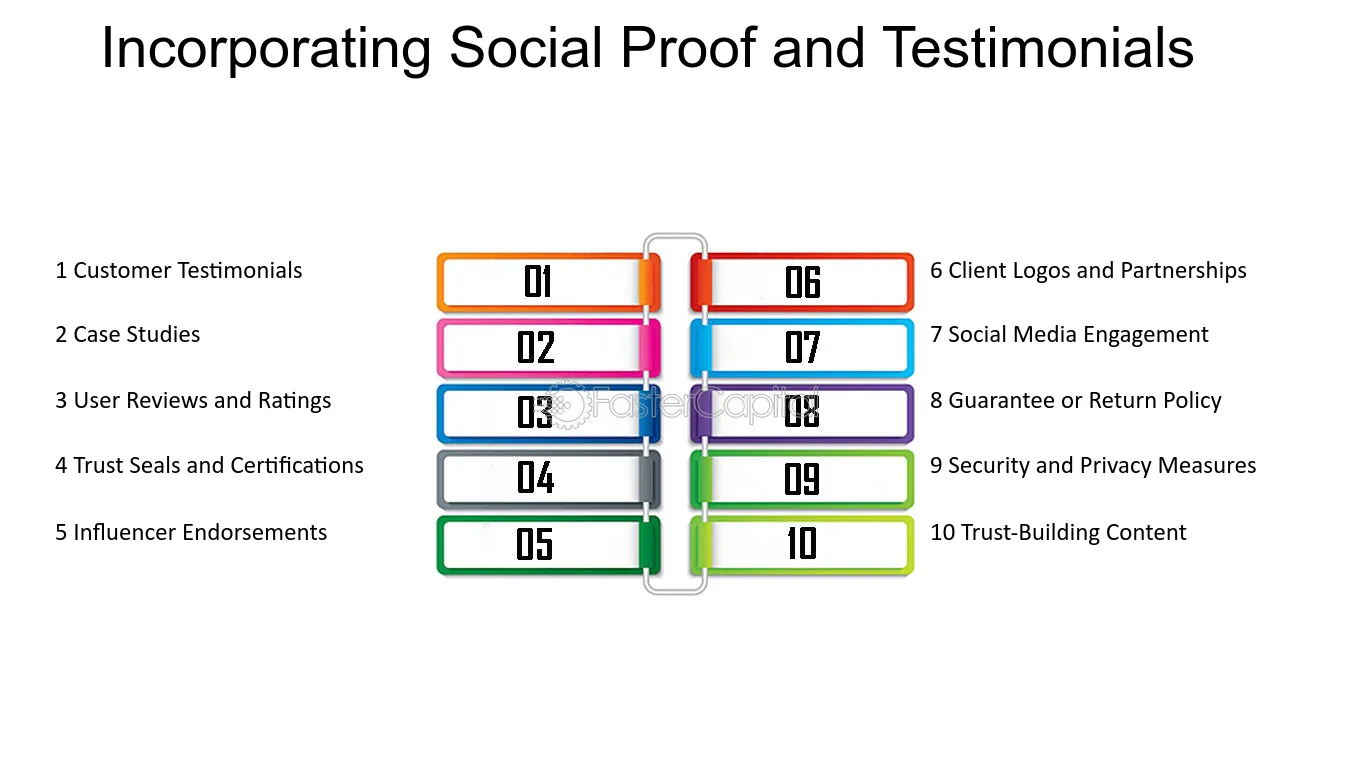 Incorporating Social Proof and Testimonials

1 Customer Testimonials
2 Case Studies
3 User Reviews and Ratings
4 Trust Seals and Certifications
5 Influencer Endorsements

01
02
03
04
05

06
07
08
09
10

6 Client Logos and Partnerships
7 Social Media Engagement
8 Guarantee or Return Policy
9 Security and Privacy Measures
10 Trust-Building Content

FasterCapital